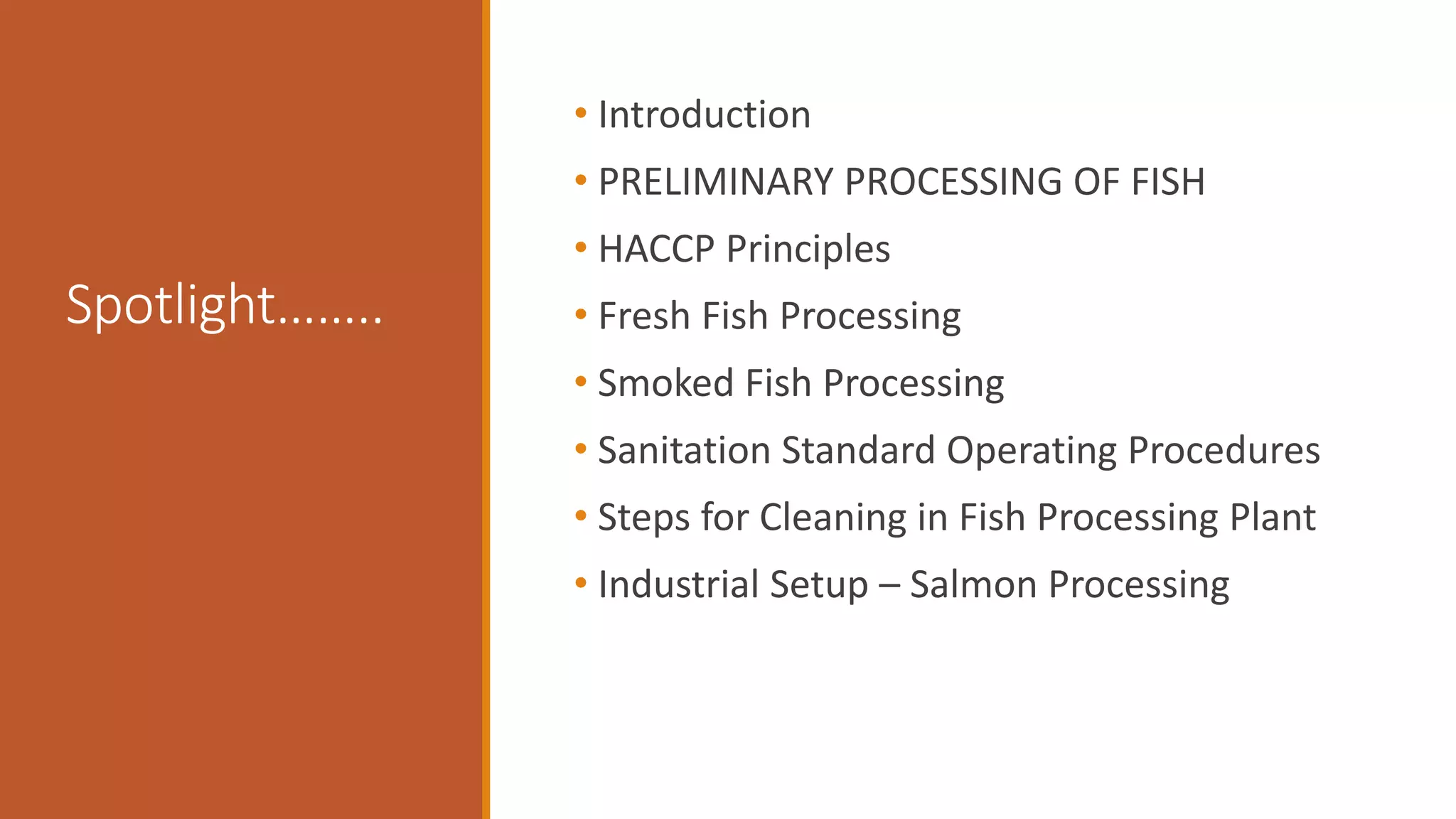 Spotlight……..

• Introduction
• PRELIMINARY PROCESSING OF FISH
• HACCP Principles
• Fresh Fish Processing
• Smoked Fish Processing
• Sanitation Standard Operating Procedures
• Steps for Cleaning in Fish Processing Plant
• Industrial Setup – Salmon Processing